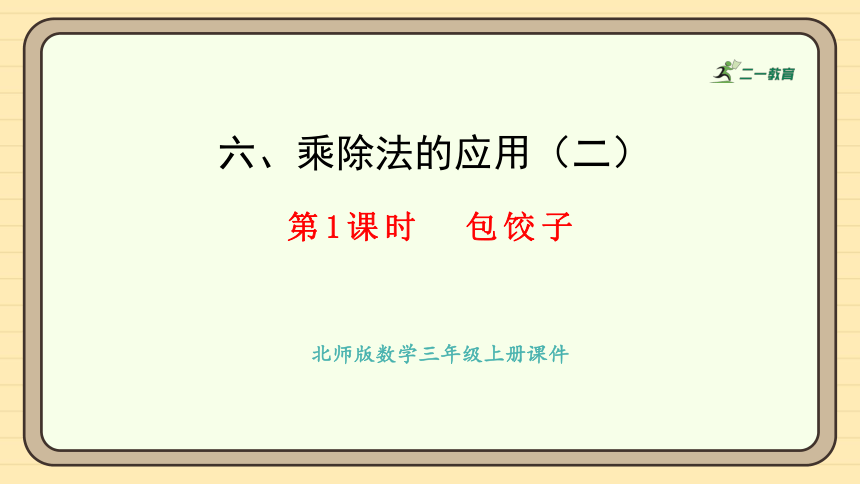 二一教育

六、乘除法的应用（二）

第1课时　包饺子

北师版数学三年级上册课件